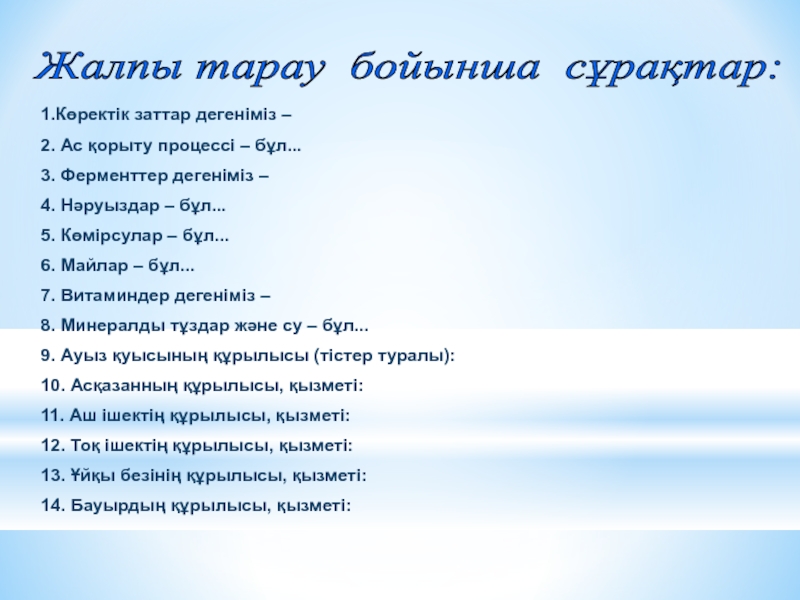 Жалпы тарау бойынша сұрақтар:

1.Көректік заттар дегеніміз –

2. Ас қорыту процессі – бұл...

3. Ферменттер дегеніміз –

4. Нәруыздар – бұл...

5. Көмірсулар – бұл...

6. Майлар – бұл...

7. Витаминдер дегеніміз –

8. Минералды тұздар және су – бұл...

9. Ауыз қуысының құрылысы (тістер туралы):

10. Асқазанның құрылысы, қызметі:

11. Аш ішектің құрылысы, қызметі:

12. Тоқ ішектің құрылысы, қызметі:

13. Ұйқы безінің құрылысы, қызметі:

14. Бауырдың құрылысы, қызметі: